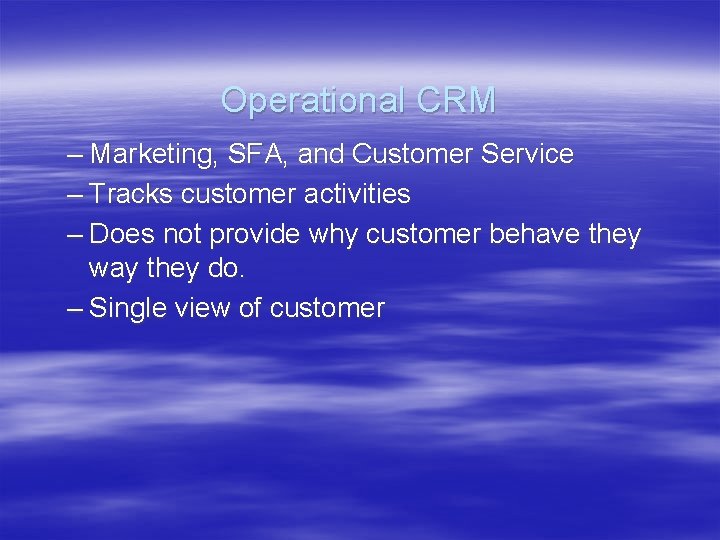 Operational CRM

– Marketing, SFA, and Customer Service
– Tracks customer activities
– Does not provide why customer behave they way they do.
– Single view of customer